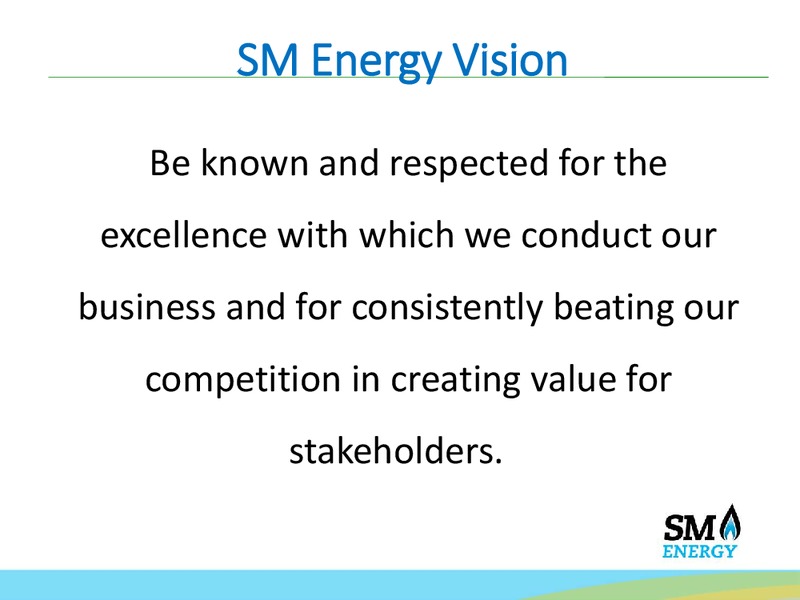 SM Energy Vision

Be known and respected for the excellence with which we conduct our business and for consistently beating our competition in creating value for stakeholders.

SM ENERGY